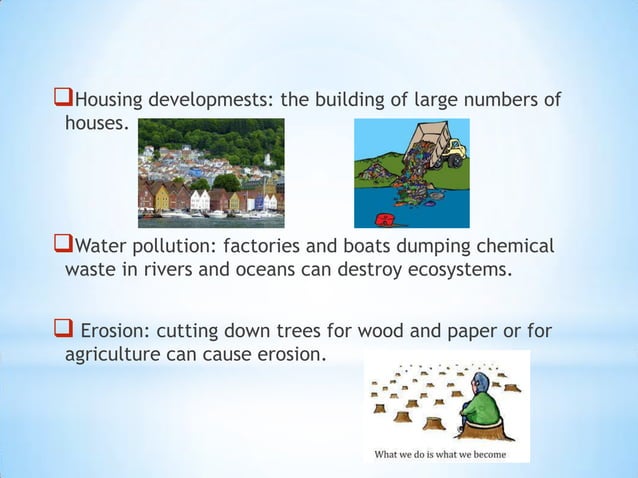 ❑Housing developmests: the building of large numbers of houses.

❑Water pollution: factories and boats dumping chemical waste in rivers and oceans can destroy ecosystems.

❑ Erosion: cutting down trees for wood and paper or for agriculture can cause erosion.

What we do is what we become